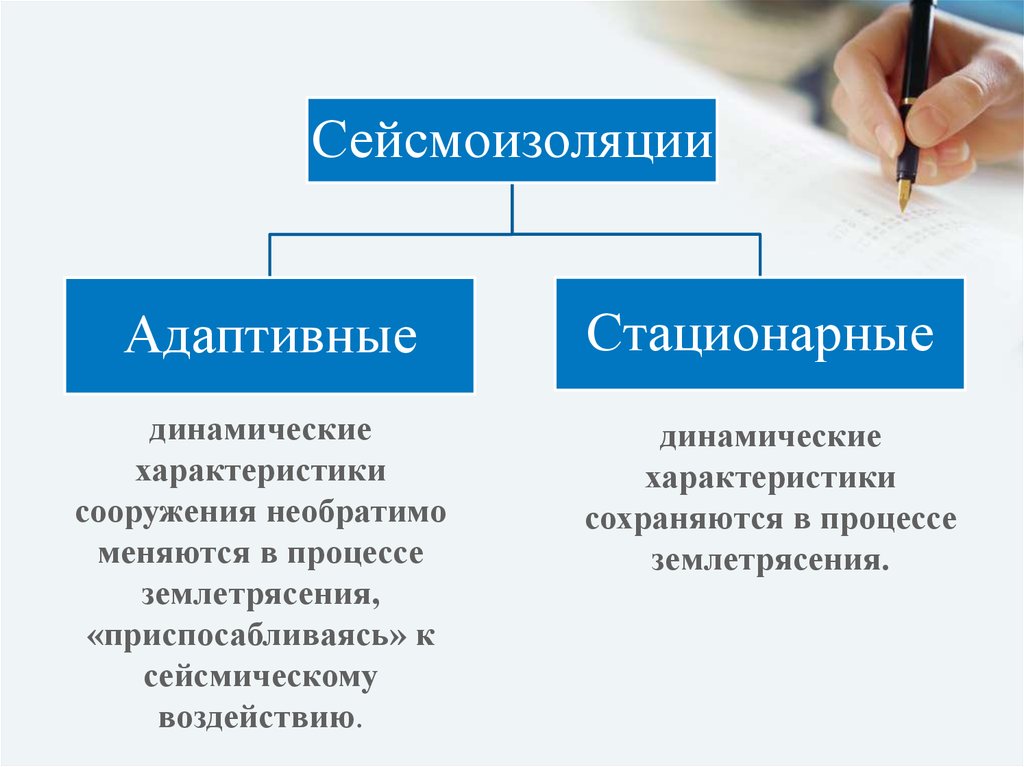 Сейсмоизоляции

Адаптивные

динамические характеристики сооружения необратимо меняются в процессе землетрясения, «приспосабливаясь» к сейсмическому воздействию.

Стационарные

динамические характеристики сохраняются в процессе землетрясения.